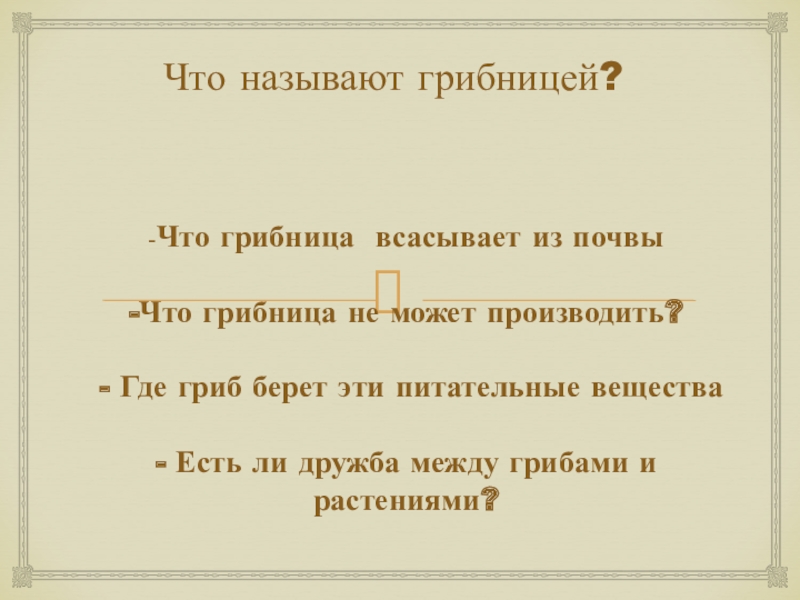 Что называют грибницей?

-Что грибница всасывает из почвы

-Что грибница не может производить?

- Где гриб берет эти питательные вещества

- Есть ли дружба между грибами и растениями?